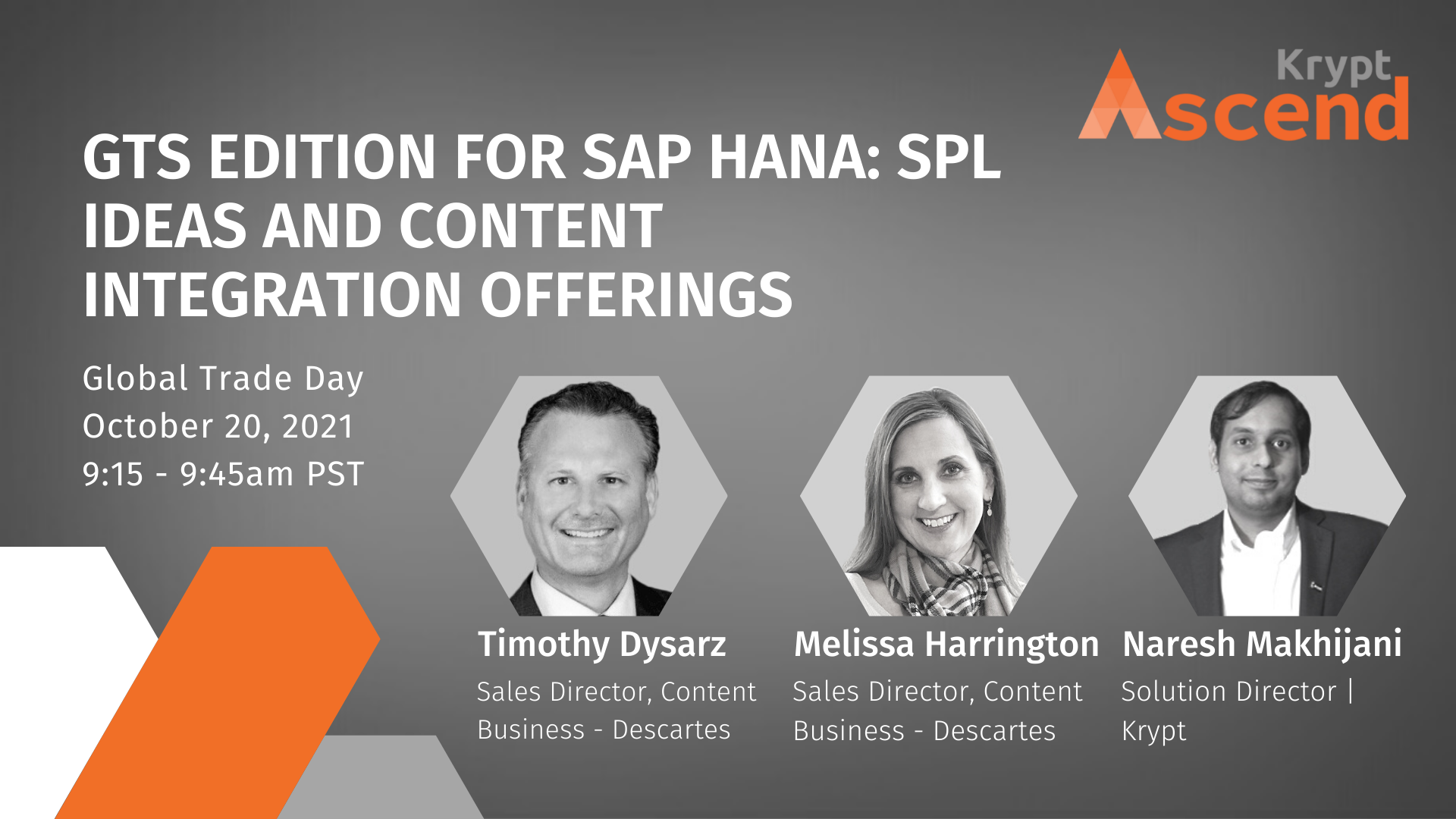 Krypt
Ascend

GTS EDITION FOR SAP HANA: SPL IDEAS AND CONTENT INTEGRATION OFFERINGS

Global Trade Day
October 20, 2021
9:15 - 9:45am PST

Timothy Dysarz
Sales Director, Content Business - Descartes

Melissa Harrington
Sales Director, Content Business - Descartes

Naresh Makhijani
Solution Director | Krypt